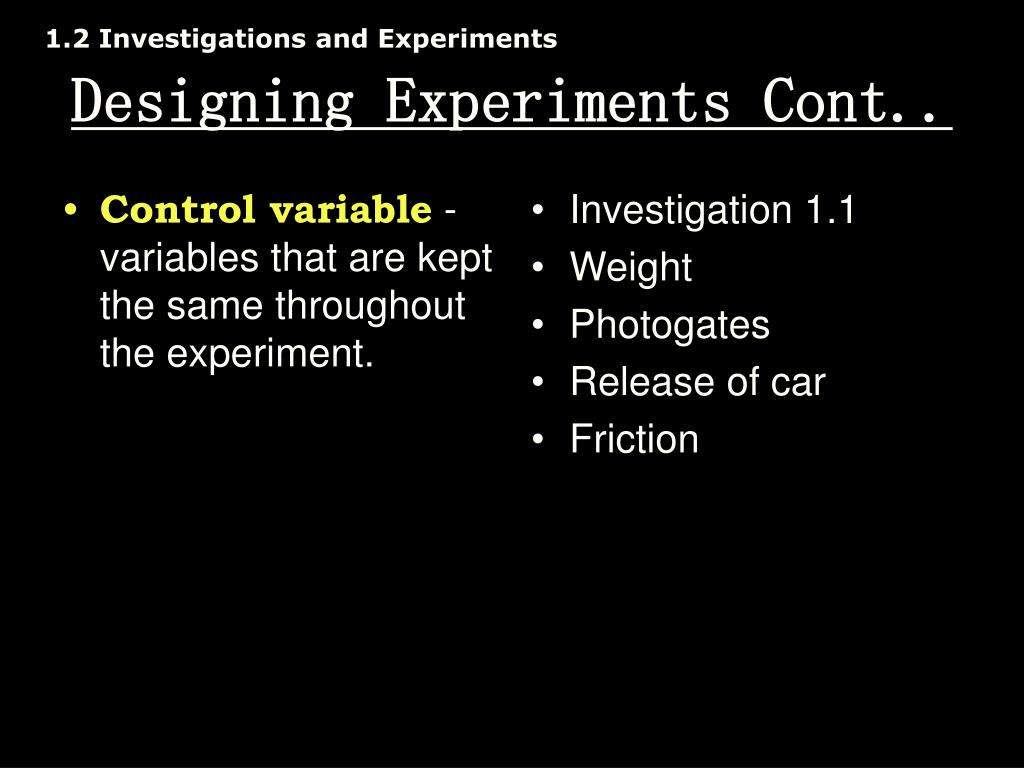 1.2 Investigations and Experiments

Designing Experiments Cont..

• Control variable - variables that are kept the same throughout the experiment.

• Investigation 1.1
• Weight
• Photogates
• Release of car
• Friction